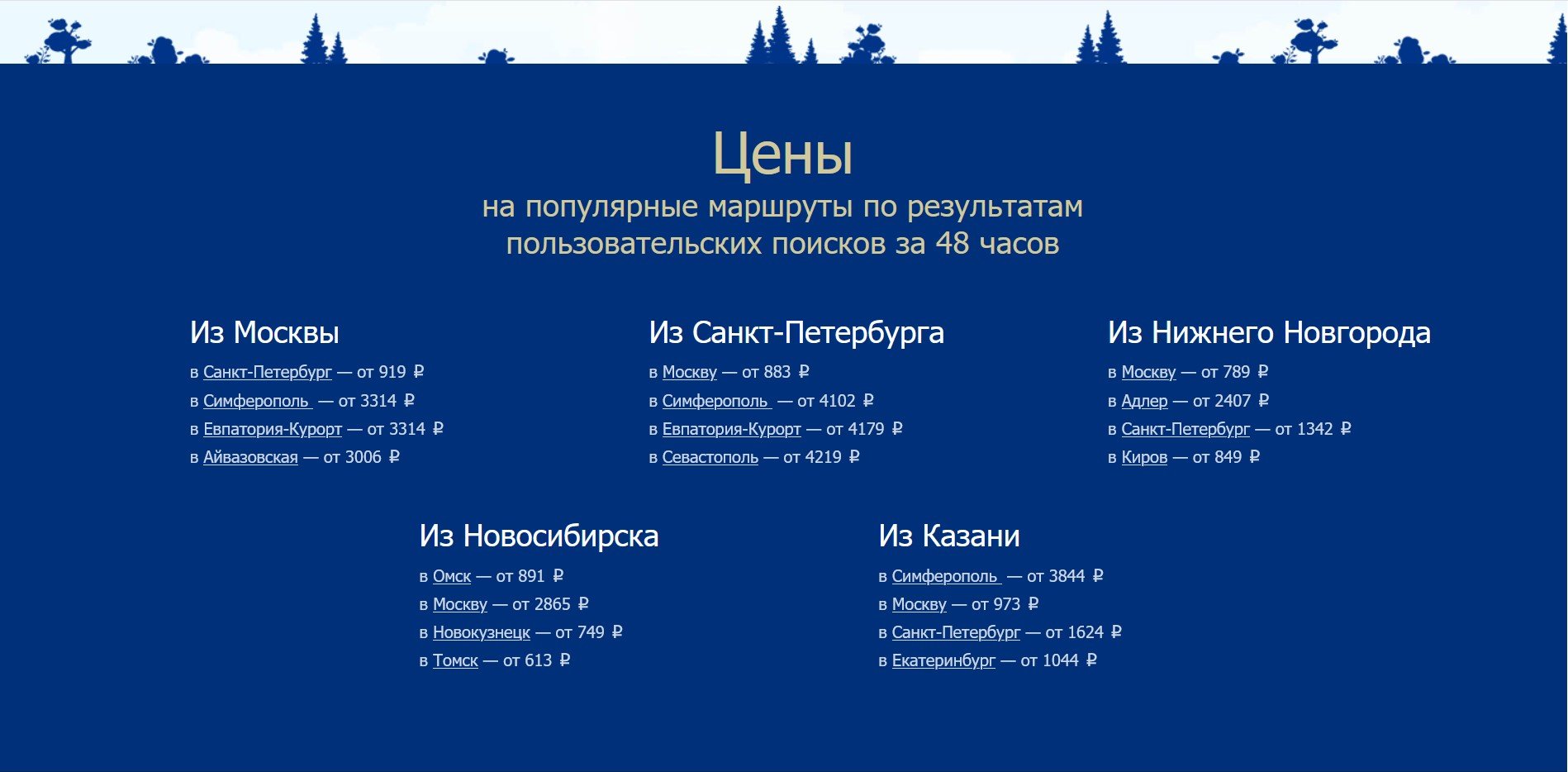 Цены
на популярные маршруты по результатам пользовательских поисков за 48 часов

Из Москвы
в Санкт-Петербург — от 919 ₽
в Симферополь — от 3314 ₽
в Евпатория-Курорт — от 3314 ₽
в Айвазовская — от 3006 ₽

Из Санкт-Петербурга
в Москву — от 883 ₽
в Симферополь — от 4102 ₽
в Евпатория-Курорт — от 4179 ₽
в Севастополь — от 4219 ₽

Из Нижнего Новгорода
в Москву — от 789 ₽
в Адлер — от 2407 ₽
в Санкт-Петербург — от 1342 ₽
в Киров — от 849 ₽

Из Новосибирска
в Омск — от 891 ₽
в Москву — от 2865 ₽
в Новокузнецк — от 749 ₽
в Томск — от 613 ₽

Из Казани
в Симферополь — от 3844 ₽
в Москву — от 973 ₽
в Санкт-Петербург — от 1624 ₽
в Екатеринбург — от 1044 ₽